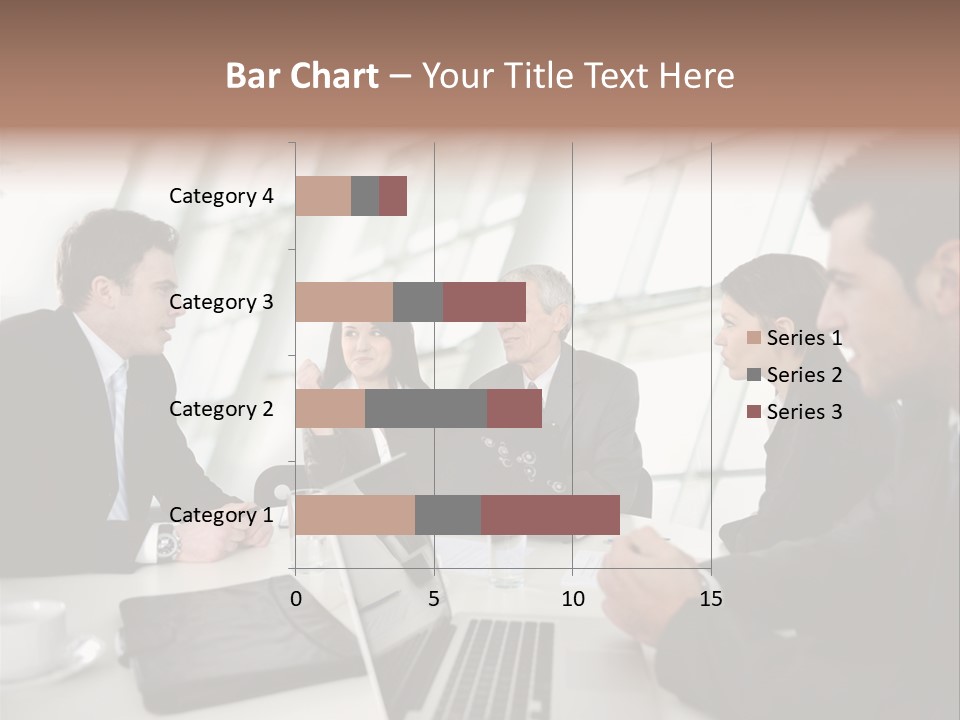 Bar Chart – Your Title Text Here

Category 4
Category 3
Category 2
Category 1

0
5
10
15

Series 1
Series 2
Series 3